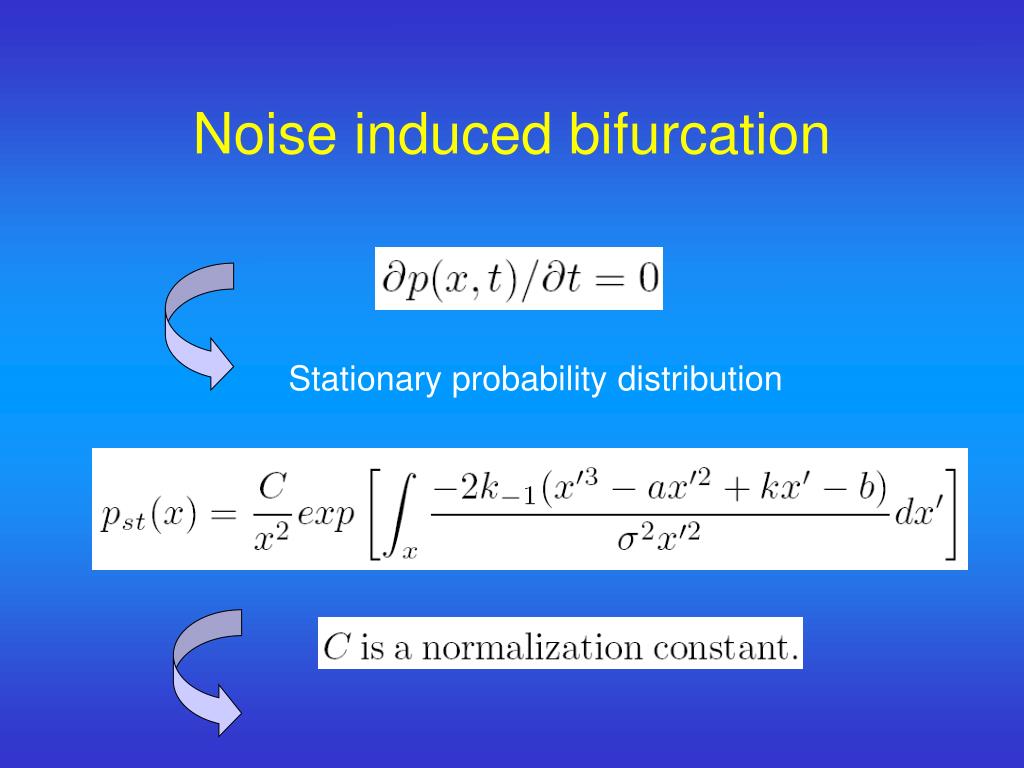 Noise induced bifurcation

$\partial p(x,t)/\partial t = 0$

Stationary probability distribution

$p_{st}(x) = \frac{C}{x^2} exp\left[\int_x \frac{-2k_{-1}(x'^3 - ax'^2 + kx' - b)}{\sigma^2 x'^2} dx'\right]$

$C$ is a normalization constant.